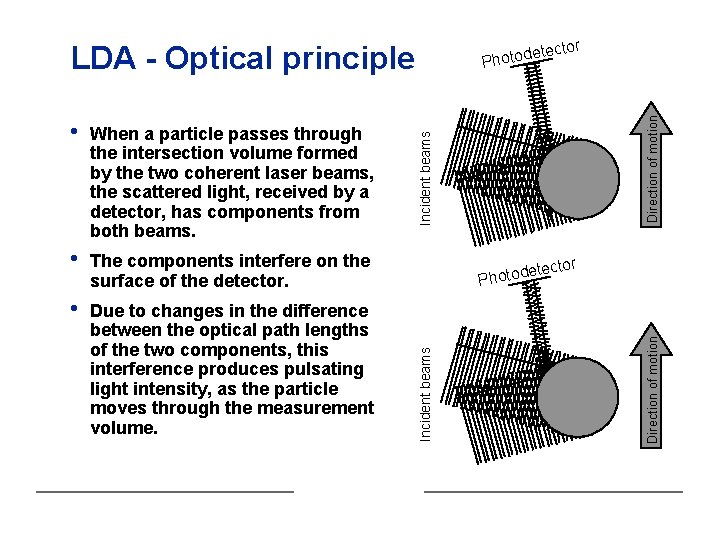 LDA - Optical principle

• When a particle passes through the intersection volume formed by the two coherent laser beams, the scattered light, received by a detector, has components from both beams.

• The components interfere on the surface of the detector.

• Due to changes in the difference between the optical path lengths of the two components, this interference produces pulsating light intensity, as the particle moves through the measurement volume.

Photodetector
Incident beams
Direction of motion

Photodetector
Incident beams
Direction of motion